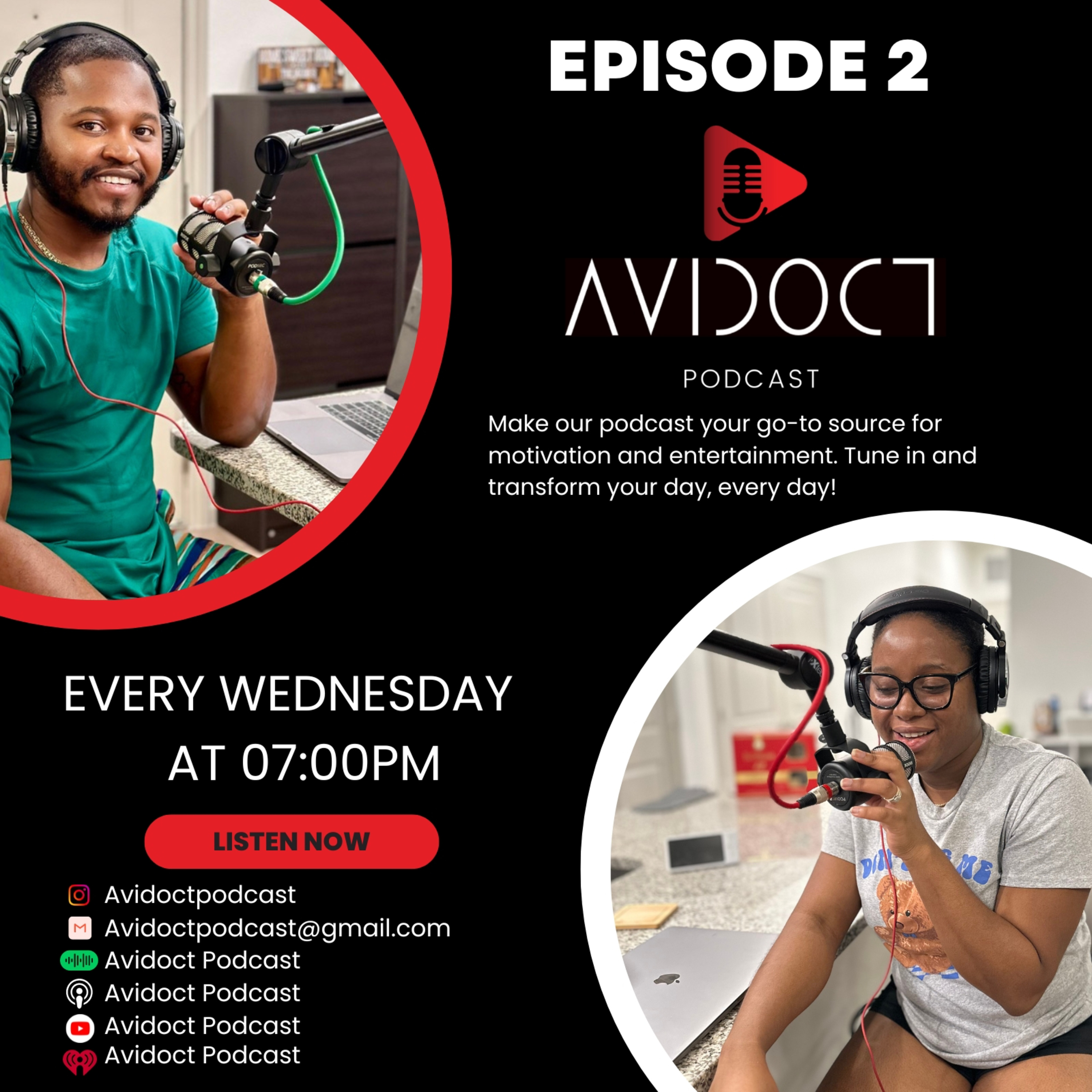 EPISODE 2

AVIDOCT

PODCAST

Make our podcast your go-to source for motivation and entertainment. Tune in and transform your day, every day!

EVERY WEDNESDAY AT 07:00PM

LISTEN NOW

Avidoctpodcast
Avidoctpodcast@gmail.com
Avidoct Podcast
Avidoct Podcast
Avidoct Podcast
Avidoct Podcast